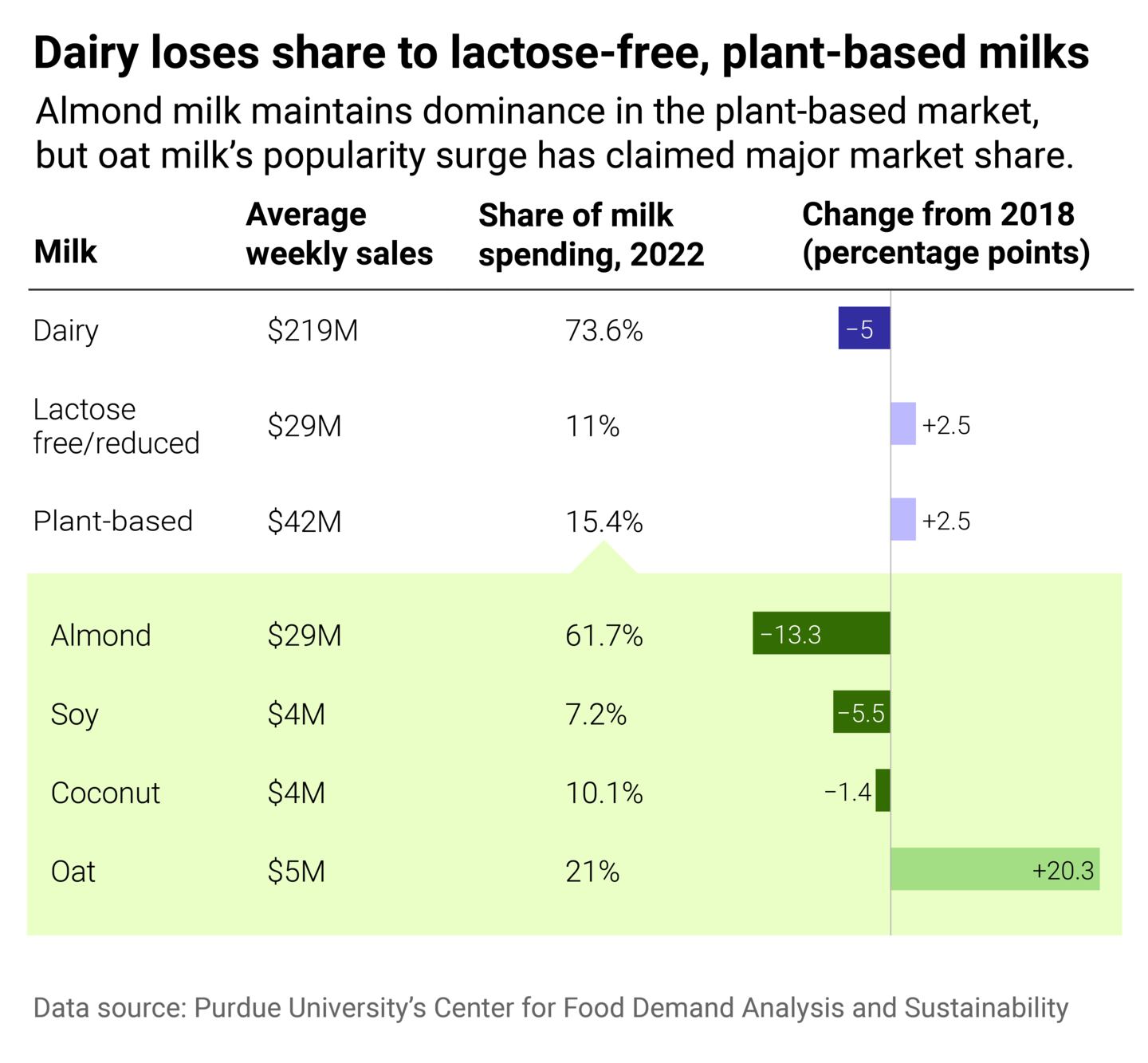 Dairy loses share to lactose-free, plant-based milks

Almond milk maintains dominance in the plant-based market, but oat milk's popularity surge has claimed major market share.

| Milk | Average weekly sales | Share of milk spending, 2022 | Change from 2018 (percentage points) |
|---|---|---|---|
| Dairy | \$219M | 73.6% | −5 |
| Lactose free/reduced | \$29M | 11% | +2.5 |
| Plant-based | \$42M | 15.4% | +2.5 |
| Almond | \$29M | 61.7% | −13.3 |
| Soy | \$4M | 7.2% | −5.5 |
| Coconut | \$4M | 10.1% | −1.4 |
| Oat | \$5M | 21% | +20.3 |

Data source: Purdue University's Center for Food Demand Analysis and Sustainability